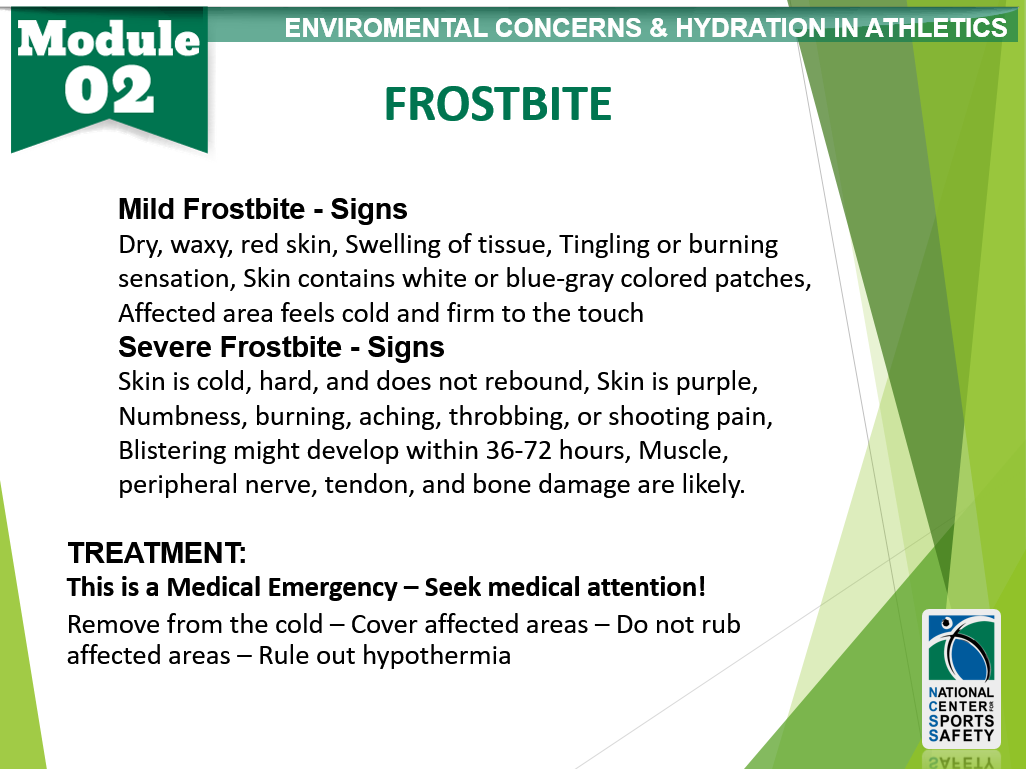 Module 02

ENVIROMENTAL CONCERNS & HYDRATION IN ATHLETICS

FROSTBITE

Mild Frostbite - Signs
Dry, waxy, red skin, Swelling of tissue, Tingling or burning sensation, Skin contains white or blue-gray colored patches, Affected area feels cold and firm to the touch

Severe Frostbite - Signs
Skin is cold, hard, and does not rebound, Skin is purple, Numbness, burning, aching, throbbing, or shooting pain, Blistering might develop within 36-72 hours, Muscle, peripheral nerve, tendon, and bone damage are likely.

TREATMENT:
This is a Medical Emergency – Seek medical attention!
Remove from the cold – Cover affected areas – Do not rub affected areas – Rule out hypothermia

NATIONAL CENTER FOR SPORTS SAFETY